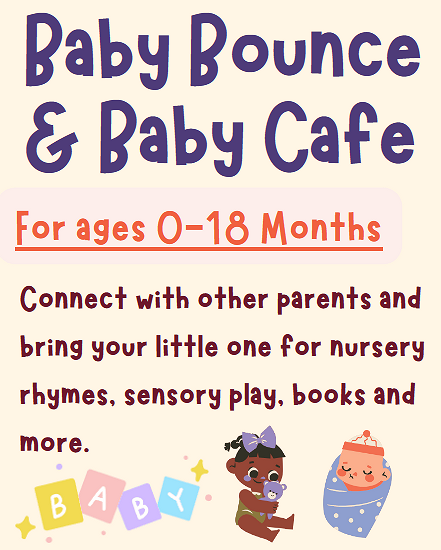 Baby Bounce & Baby Cafe

For ages 0-18 Months

Connect with other parents and bring your little one for nursery rhymes, sensory play, books and more.

B A B Y